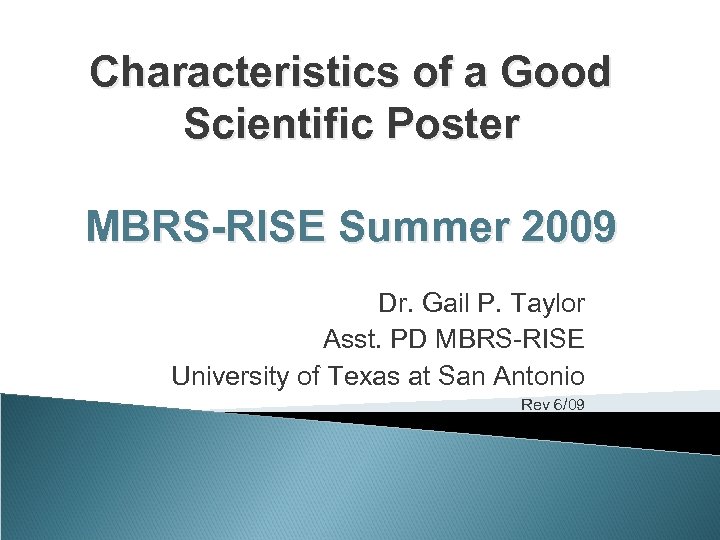 Characteristics of a Good Scientific Poster

MBRS-RISE Summer 2009

Dr. Gail P. Taylor
Asst. PD MBRS-RISE
University of Texas at San Antonio
Rev 6/09